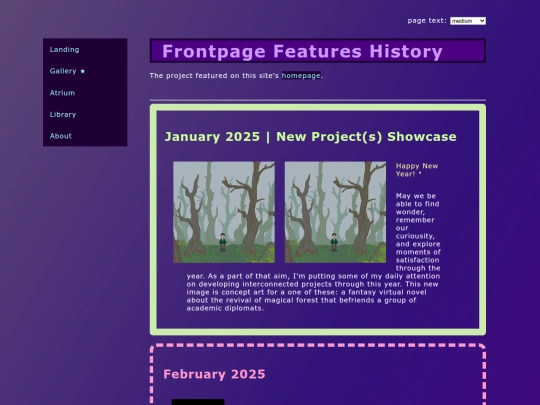 page text: medium

Landing

Gallery ★

Atrium

Library

About

Frontpage Features History

The project featured on this site's homepage.

January 2025 | New Project(s) Showcase

Happy New Year! *

May we be able to find wonder, remember our curiousity, and explore moments of satisfaction through the year. As a part of that aim, I'm putting some of my daily attention on developing interconnected projects through this year. This new image is concept art for a one of these: a fantasy virtual novel about the revival of magical forest that befriends a group of academic diplomats.

February 2025